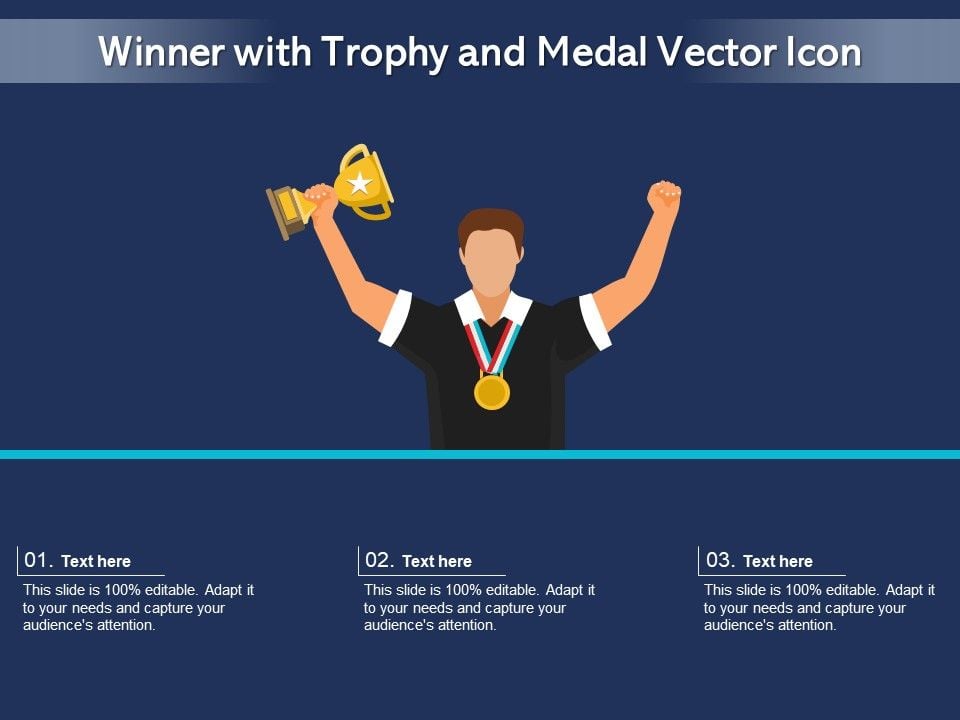 Winner with Trophy and Medal Vector Icon

01. Text here

This slide is 100% editable. Adapt it to your needs and capture your audience's attention.

02. Text here

This slide is 100% editable. Adapt it to your needs and capture your audience's attention.

03. Text here

This slide is 100% editable. Adapt it to your needs and capture your audience's attention.